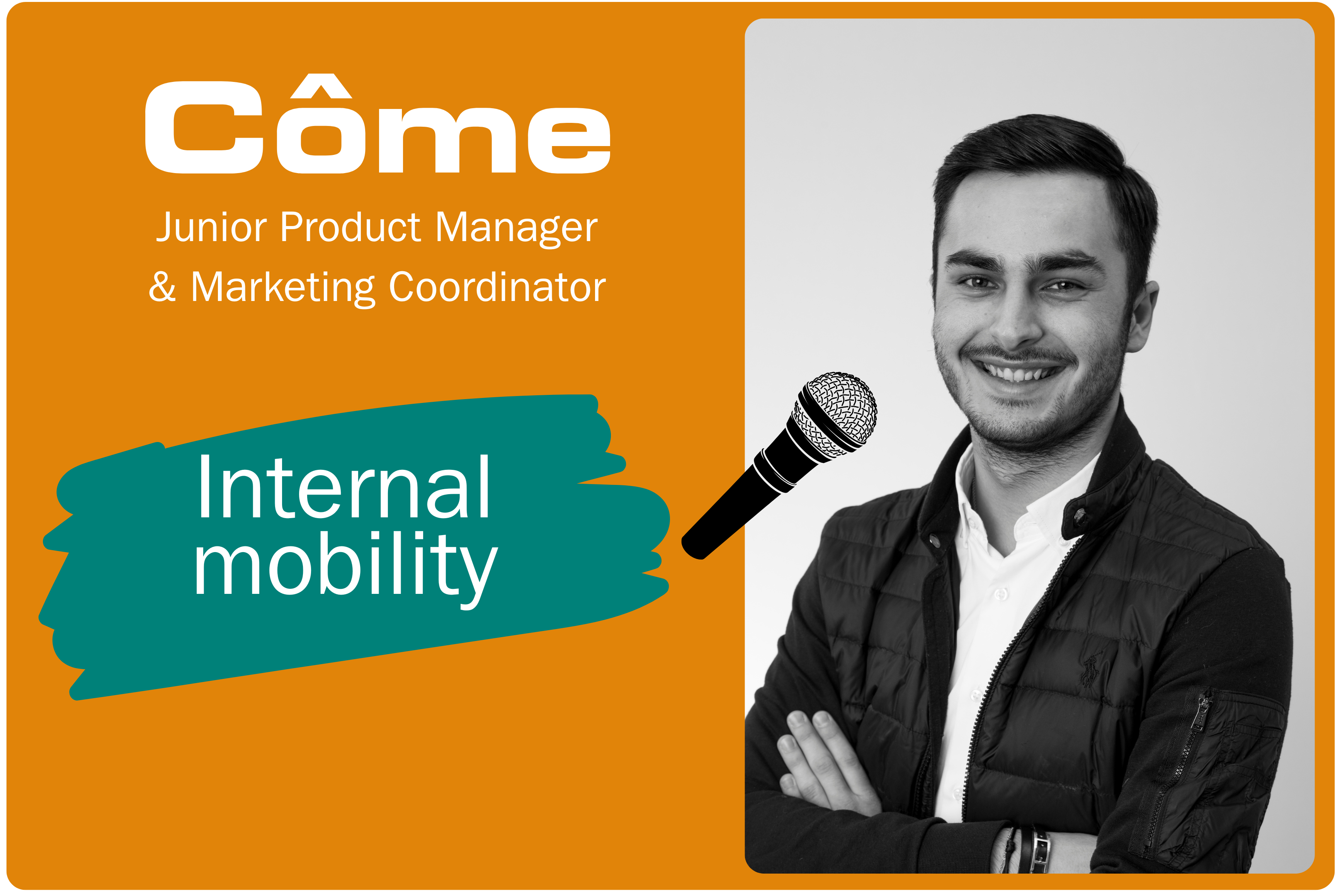 Côme

Junior Product Manager & Marketing Coordinator

Internal mobility